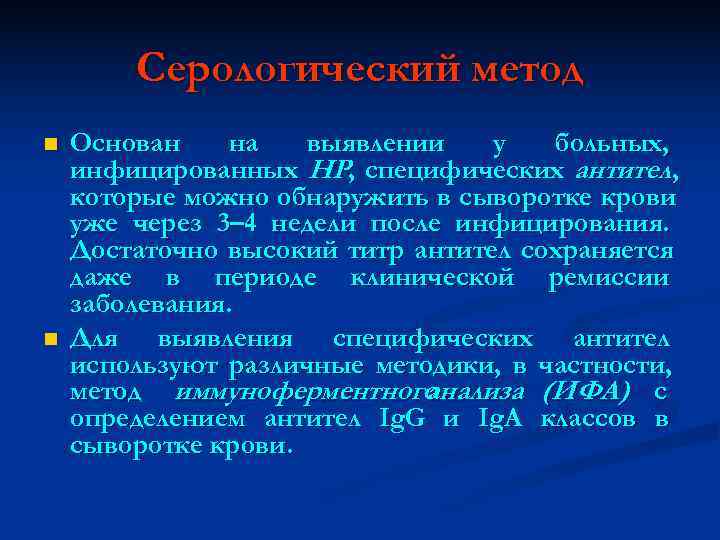 Серологический метод

Основан на выявлении у больных, инфицированных HP, специфических антител, которые можно обнаружить в сыворотке крови уже через 3–4 недели после инфицирования. Достаточно высокий титр антител сохраняется даже в периоде клинической ремиссии заболевания.

Для выявления специфических антител используют различные методики, в частности, метод иммуноферментногоанализа (ИФА) с определением антител IgG и IgA классов в сыворотке крови.